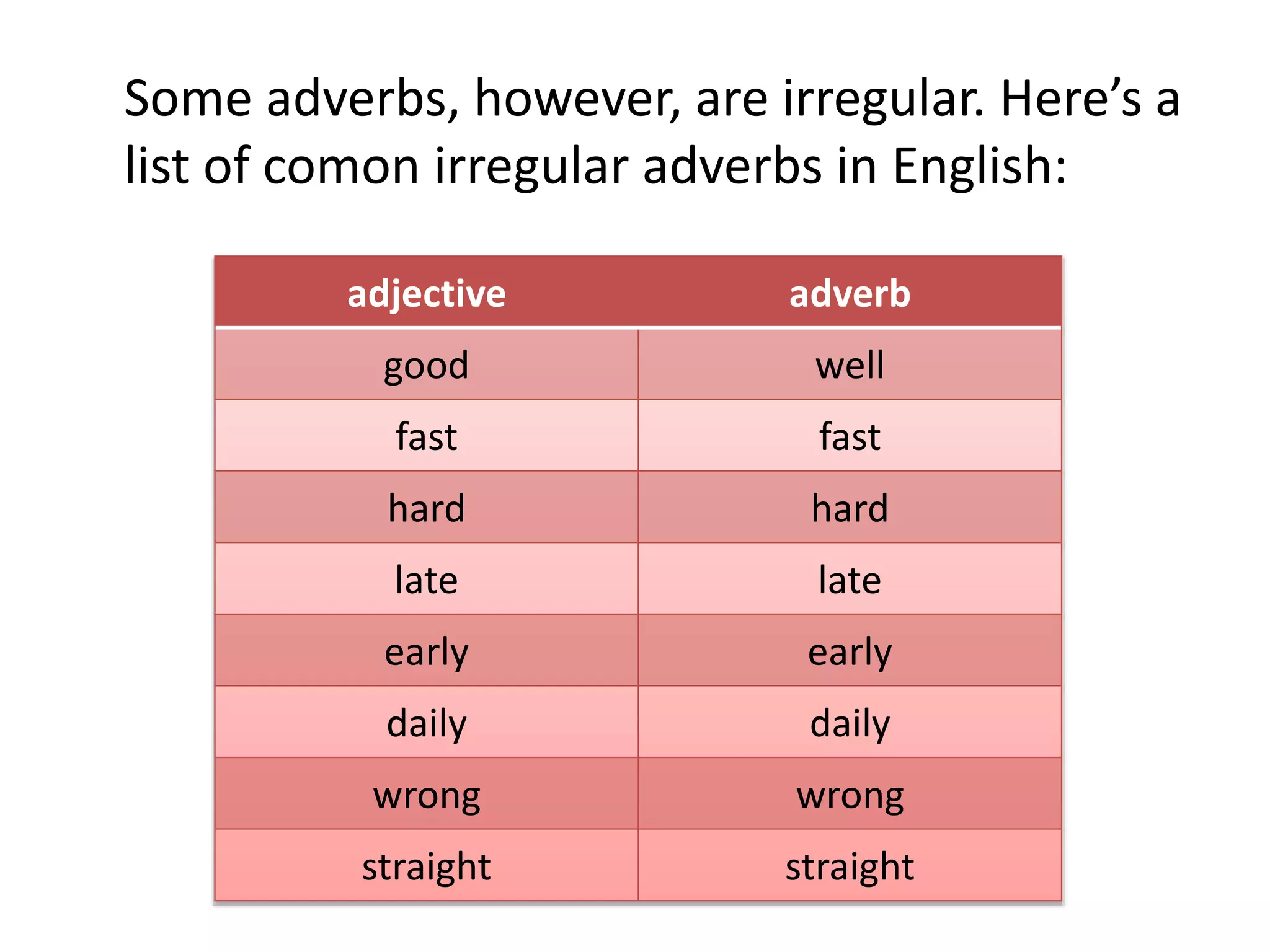 Some adverbs, however, are irregular. Here’s a list of comon irregular adverbs in English:

| adjective | adverb |
|---|---|
| good | well |
| fast | fast |
| hard | hard |
| late | late |
| early | early |
| daily | daily |
| wrong | wrong |
| straight | straight |